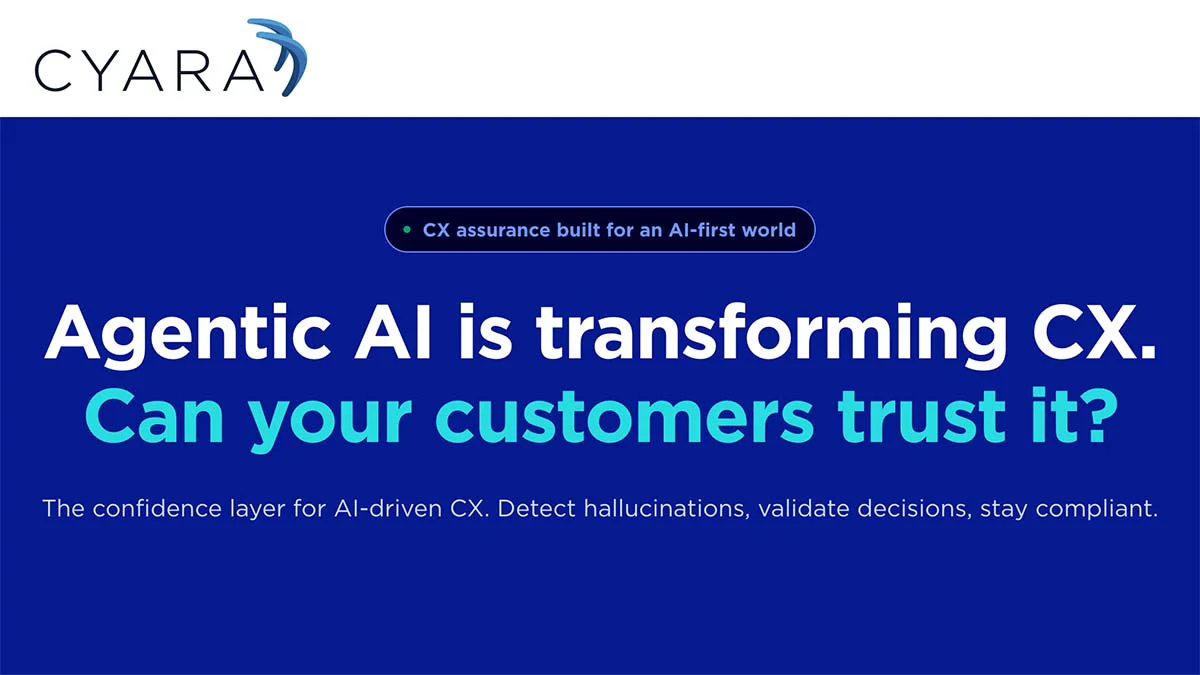 CYARA

CX assurance built for an AI-first world

Agentic AI is transforming CX.
Can your customers trust it?

The confidence layer for AI-driven CX. Detect hallucinations, validate decisions, stay compliant.